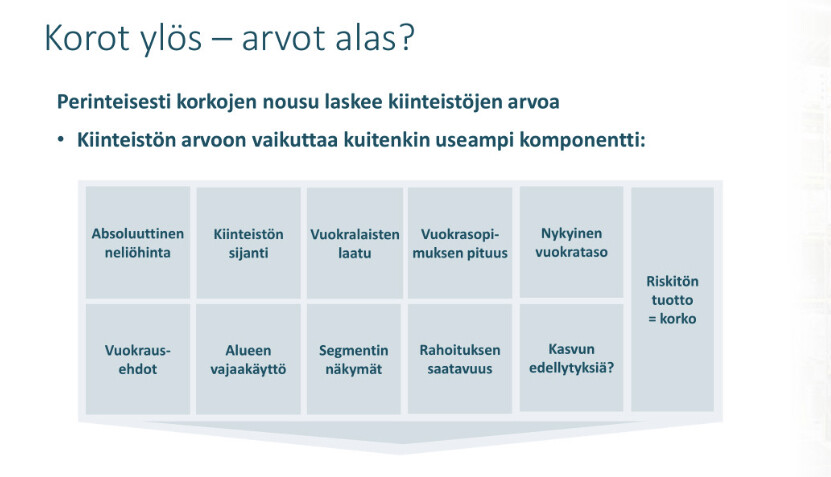 Korot ylös – arvot alas?

Perinteisesti korkojen nousu laskee kiinteistöjen arvoa

• Kiinteistön arvoon vaikuttaa kuitenkin useampi komponentti:

Absoluuttinen neliöhinta

Kiinteistön sijanti

Vuokralaisten laatu

Vuokrasopimuksen pituus

Nykyinen vuokrataso

Vuokrausehdot

Alueen vajaakäyttö

Segmentin näkymät

Rahoituksen saatavuus

Kasvun edellytyksiä?

Riskitön tuotto = korko